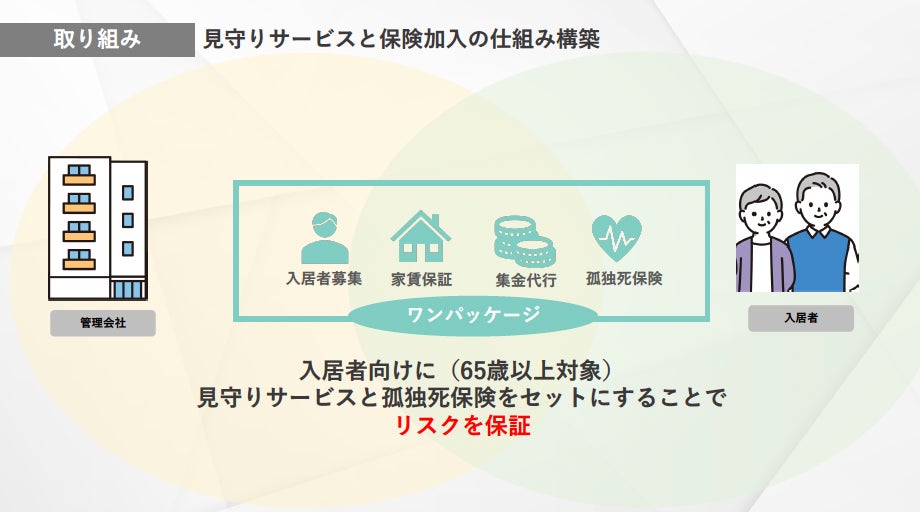 取り組み

見守りサービスと保険加入の仕組み構築

管理会社

入居者募集

家賃保証

集金代行

孤独死保険

ワンパッケージ

入居者

入居者向けに（65歳以上対象）
見守りサービスと孤独死保険をセットにすることで
リスクを保証